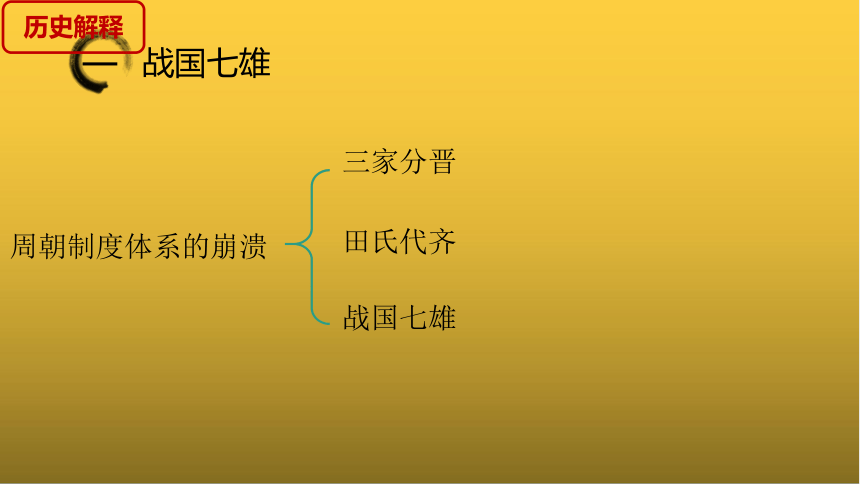 历史解释

一 战国七雄

周朝制度体系的崩溃

三家分晋

田氏代齐

战国七雄